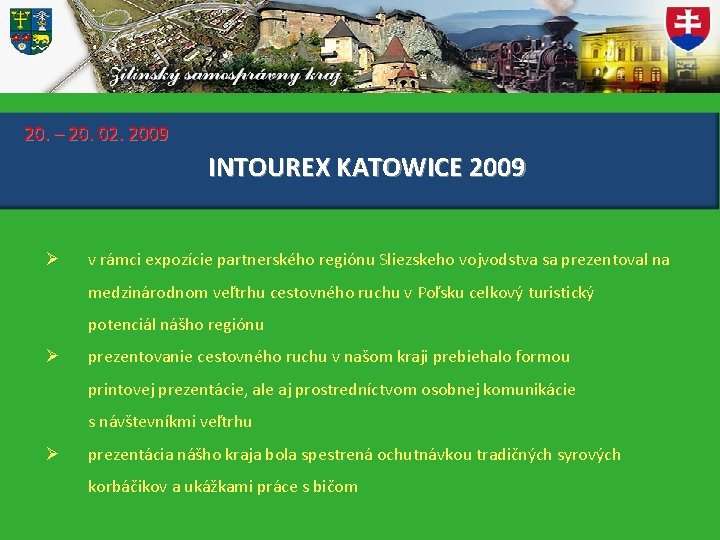 Žilinský samosprávny kraj

20. – 20. 02. 2009

INTOUREX KATOWICE 2009

➢ v rámci expozície partnerského regiónu Sliezskeho vojvodstva sa prezentoval na medzinárodnom veľtrhu cestovného ruchu v Poľsku celkový turistický potenciál nášho regiónu

➢ prezentovanie cestovného ruchu v našom kraji prebiehalo formou printovej prezentácie, ale aj prostredníctvom osobnej komunikácie s návštevníkmi veľtrhu

➢ prezentácia nášho kraja bola spestrená ochutnávkou tradičných syrových korbáčikov a ukážkami práce s bičom